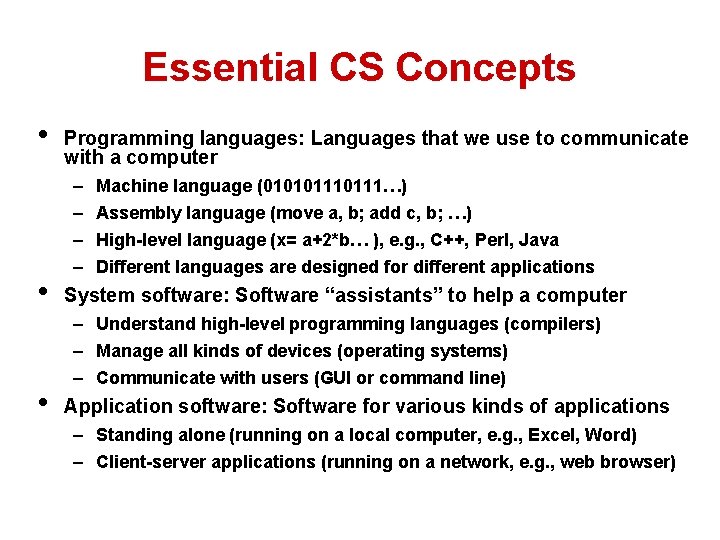 Essential CS Concepts

• Programming languages: Languages that we use to communicate with a computer
  – Machine language (010101110111…)
  – Assembly language (move a, b; add c, b; …)
  – High-level language (x= a+2*b… ), e.g., C++, Perl, Java
  – Different languages are designed for different applications
• System software: Software “assistants” to help a computer
  – Understand high-level programming languages (compilers)
  – Manage all kinds of devices (operating systems)
  – Communicate with users (GUI or command line)
• Application software: Software for various kinds of applications
  – Standing alone (running on a local computer, e.g., Excel, Word)
  – Client-server applications (running on a network, e.g., web browser)